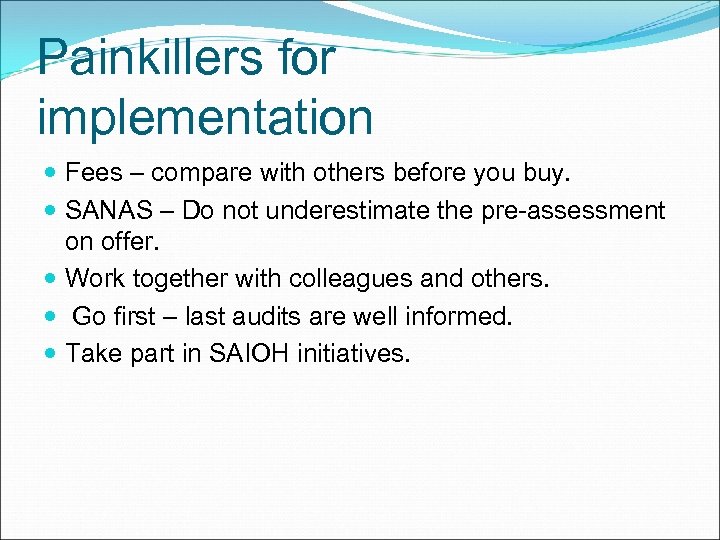 Painkillers for implementation

- Fees – compare with others before you buy.
- SANAS – Do not underestimate the pre-assessment on offer.
- Work together with colleagues and others.
- Go first – last audits are well informed.
- Take part in SAIOH initiatives.